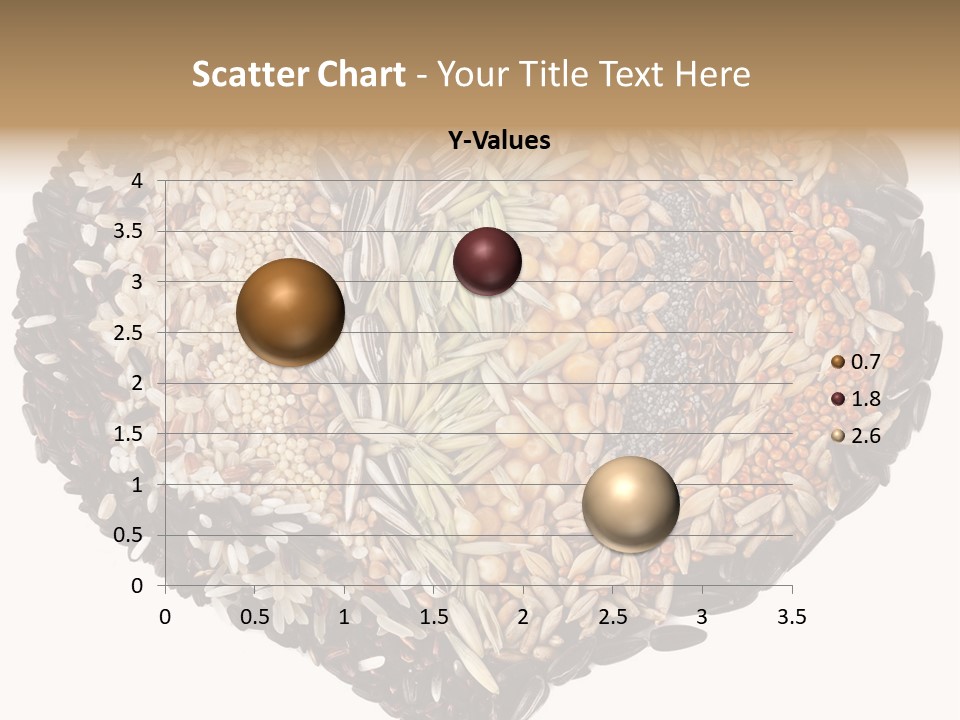 Scatter Chart - Your Title Text Here

Y-Values

4
3.5
3
2.5
2
1.5
1
0.5
0

0 0.5 1 1.5 2 2.5 3 3.5

0.7
1.8
2.6